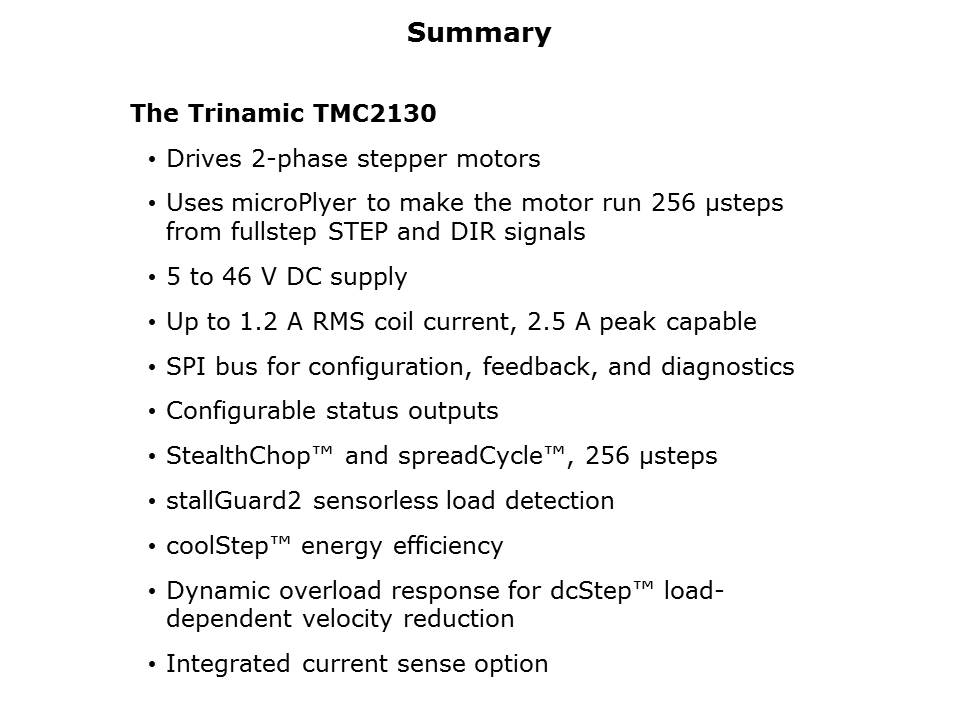 Summary

The Trinamic TMC2130

• Drives 2-phase stepper motors

• Uses microPlyer to make the motor run 256 µsteps from fullstep STEP and DIR signals

• 5 to 46 V DC supply

• Up to 1.2 A RMS coil current, 2.5 A peak capable

• SPI bus for configuration, feedback, and diagnostics

• Configurable status outputs

• StealthChop™ and spreadCycle™, 256 µsteps

• stallGuard2 sensorless load detection

• coolStep™ energy efficiency

• Dynamic overload response for dcStep™ load-dependent velocity reduction

• Integrated current sense option